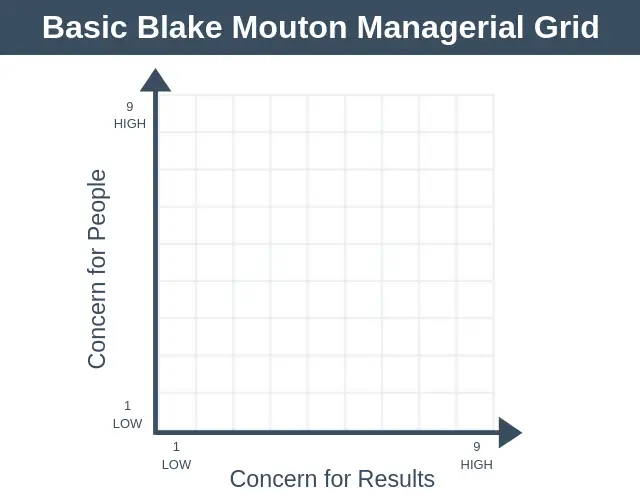 Basic Blake Mouton Managerial Grid

9
HIGH

Concern for People

1
LOW

1
LOW

9
HIGH

Concern for Results